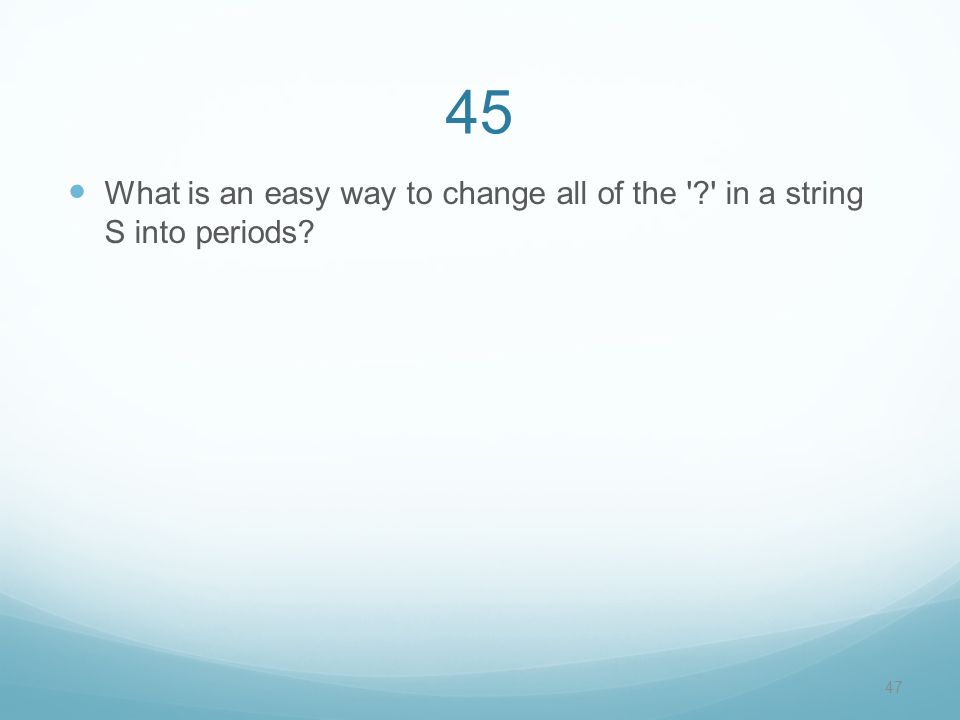 45

What is an easy way to change all of the '?' in a string S into periods?

47